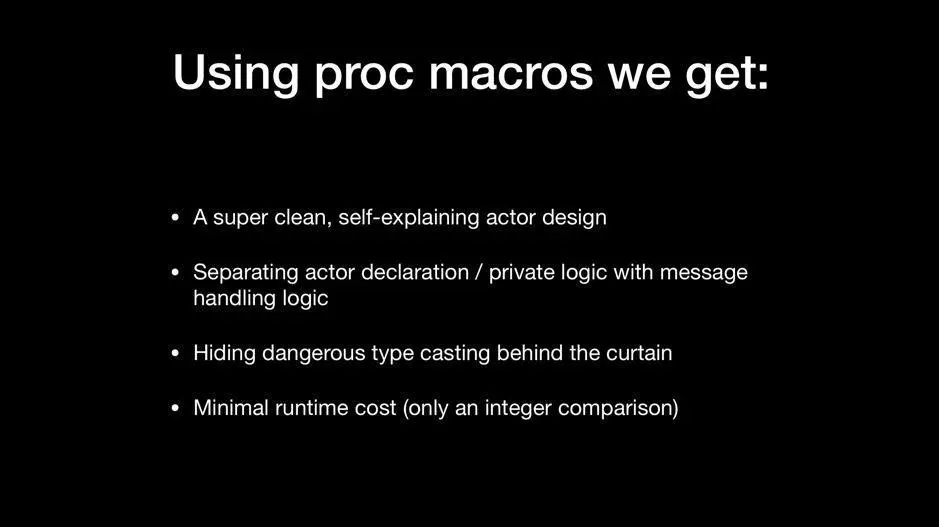 Using proc macros we get:

• A super clean, self-explaining actor design

• Separating actor declaration / private logic with message handling logic

• Hiding dangerous type casting behind the curtain

• Minimal runtime cost (only an integer comparison)